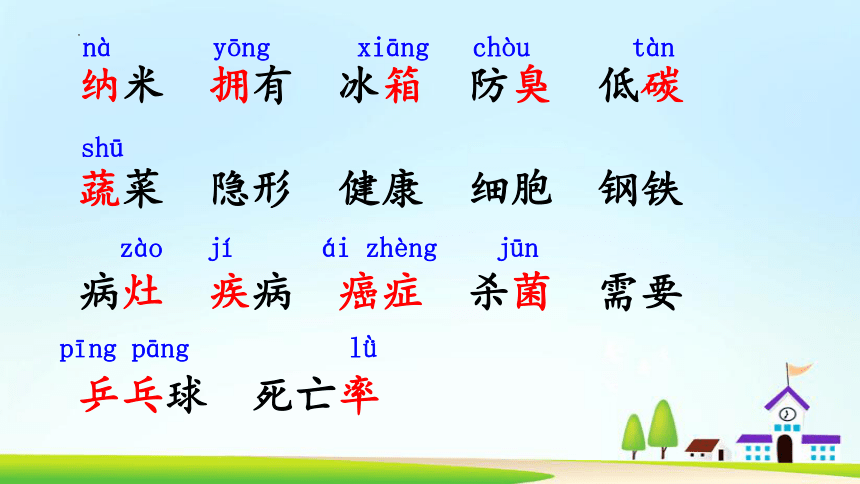 nà yōng xiāng chòu tàn
纳米 拥有 冰箱 防臭 低碳

shū
蔬菜 隐形 健康 细胞 钢铁

zào jí ái zhèng jūn
病灶 疾病 癌症 杀菌 需要

pīng pāng lǜ
乒乓球 死亡率